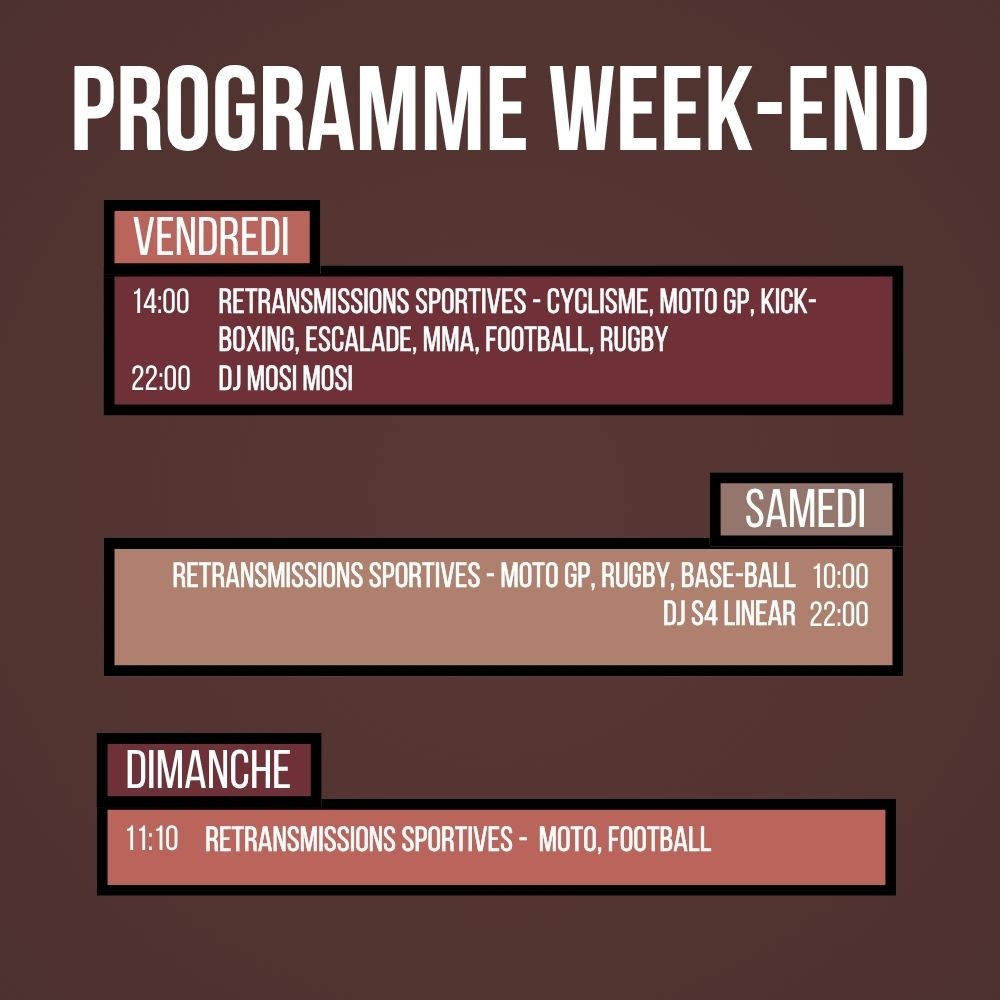 PROGRAMME WEEK-END

VENDREDI

14:00 RETRANSMISSIONS SPORTIVES - CYCLISME, MOTO GP, KICK-BOXING, ESCALADE, MMA, FOOTBALL, RUGBY
22:00 DJ MOSI MOSI

SAMEDI

RETRANSMISSIONS SPORTIVES - MOTO GP, RUGBY, BASE-BALL 10:00
DJ S4 LINEAR 22:00

DIMANCHE

11:10 RETRANSMISSIONS SPORTIVES - MOTO, FOOTBALL